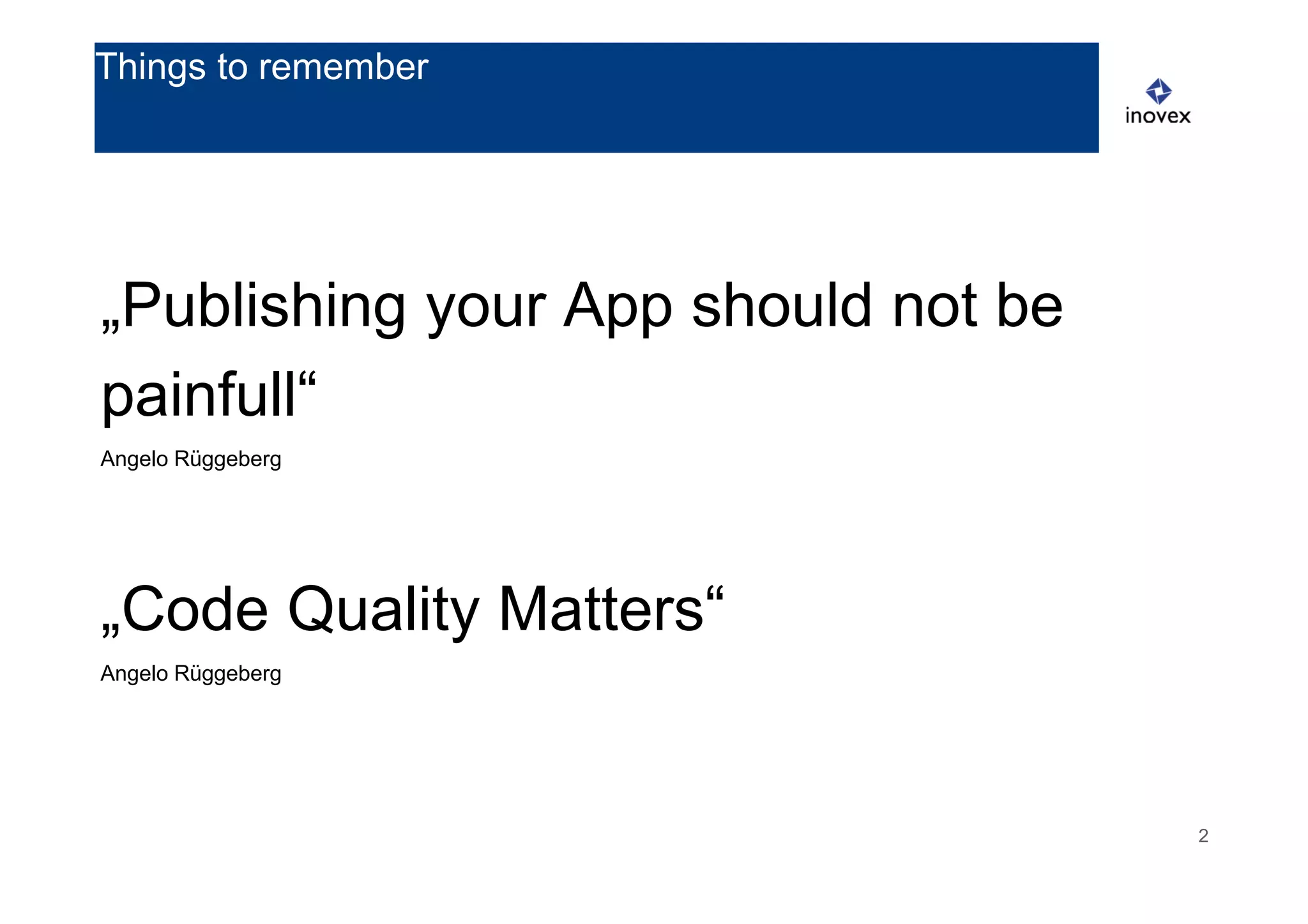 Things to remember

inovex

„Publishing your App should not be painfull“

Angelo Rüggeberg

„Code Quality Matters“

Angelo Rüggeberg

2